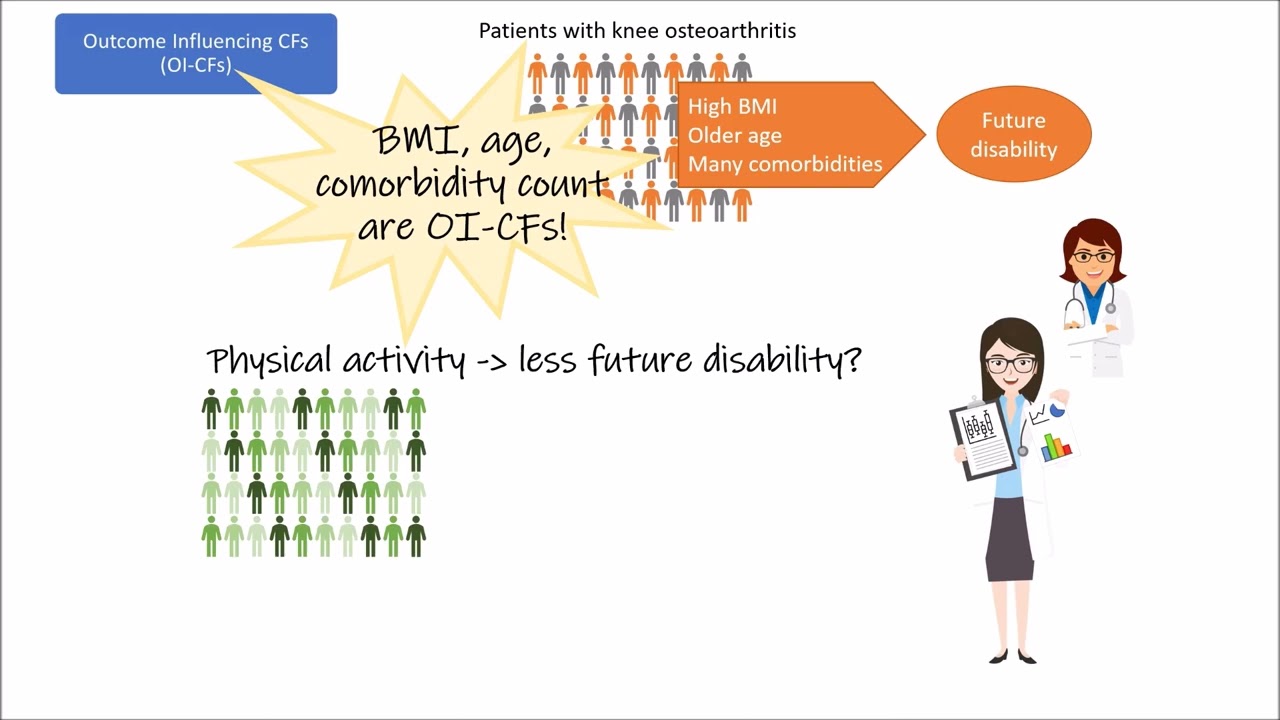 Outcome Influencing CFs (OI-CFs)

Patients with knee osteoarthritis

BMI, age, comorbidity count are OI-CFs!

High BMI
Older age
Many comorbidities

Future disability

Physical activity -> less future disability?